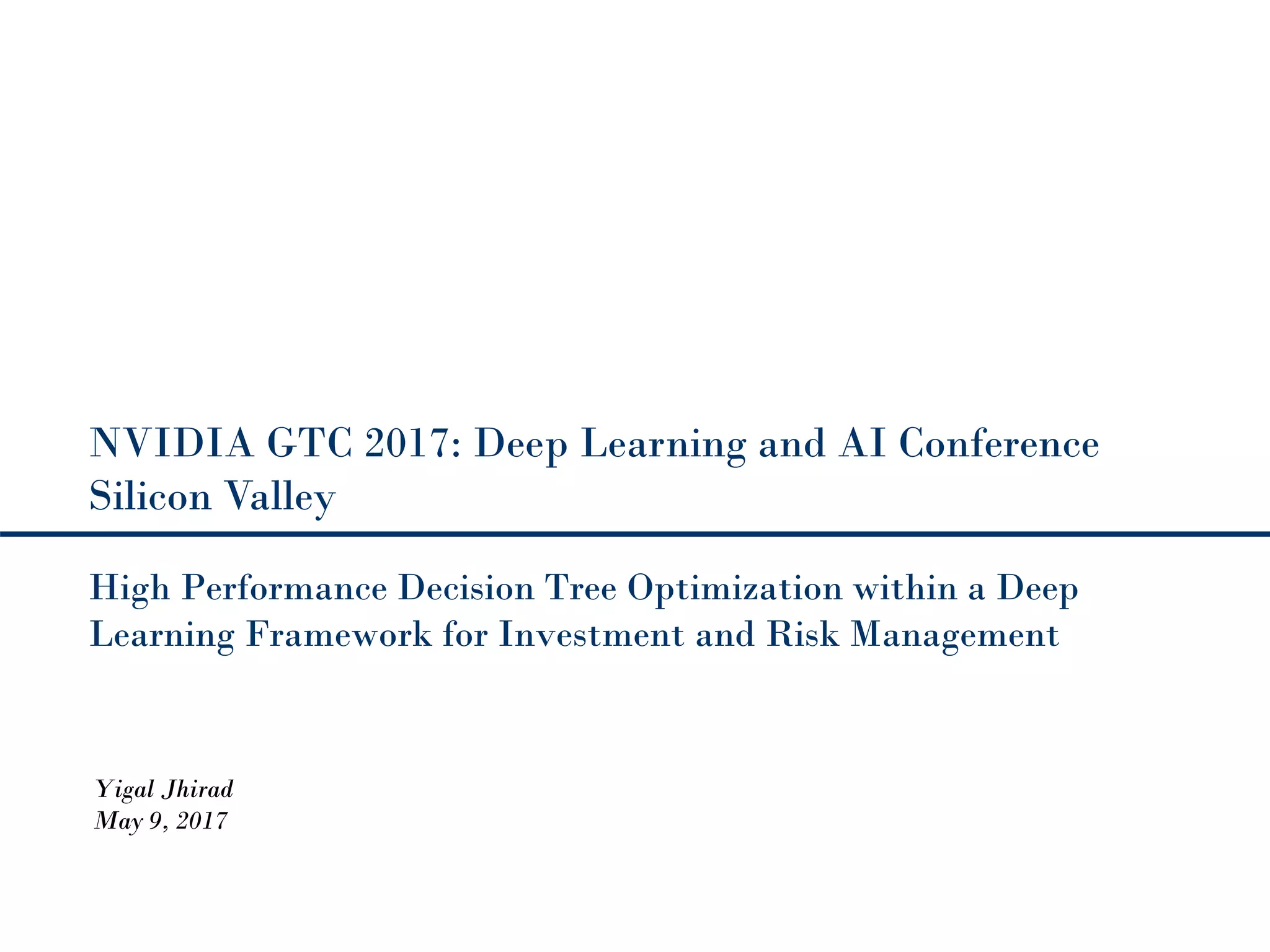 NVIDIA GTC 2017: Deep Learning and AI Conference
Silicon Valley

High Performance Decision Tree Optimization within a Deep Learning Framework for Investment and Risk Management

Yigal Jhirad
May 9, 2017